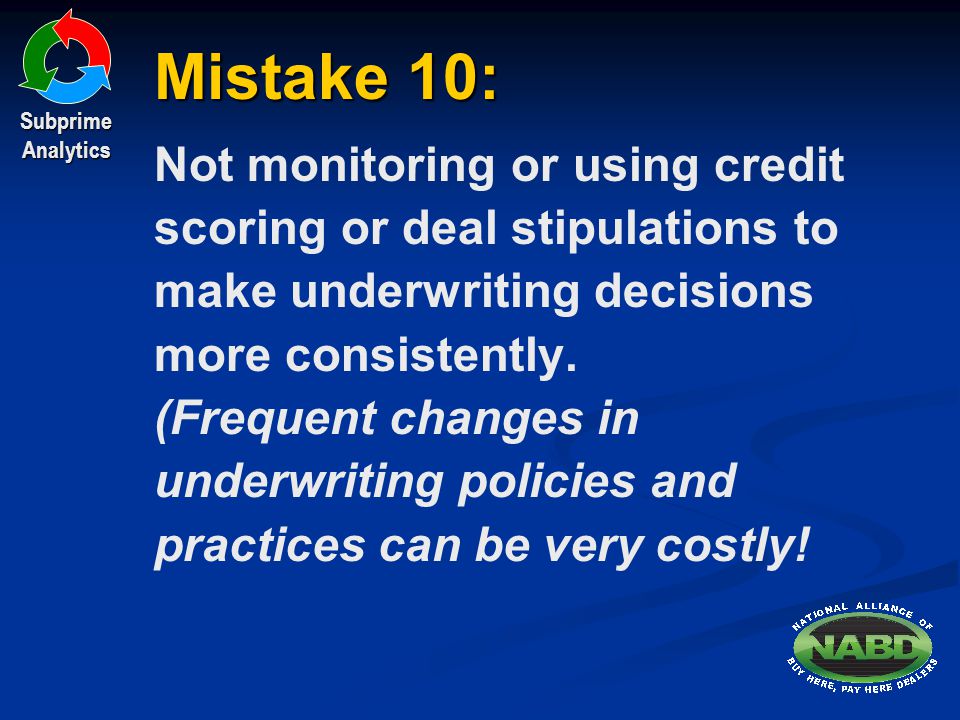 Subprime Analytics

Mistake 10:

Not monitoring or using credit scoring or deal stipulations to make underwriting decisions more consistently.
(Frequent changes in underwriting policies and practices can be very costly!

NATIONAL ALLIANCE OF
NABD
BUY HERE, PAY HERE DEALERS